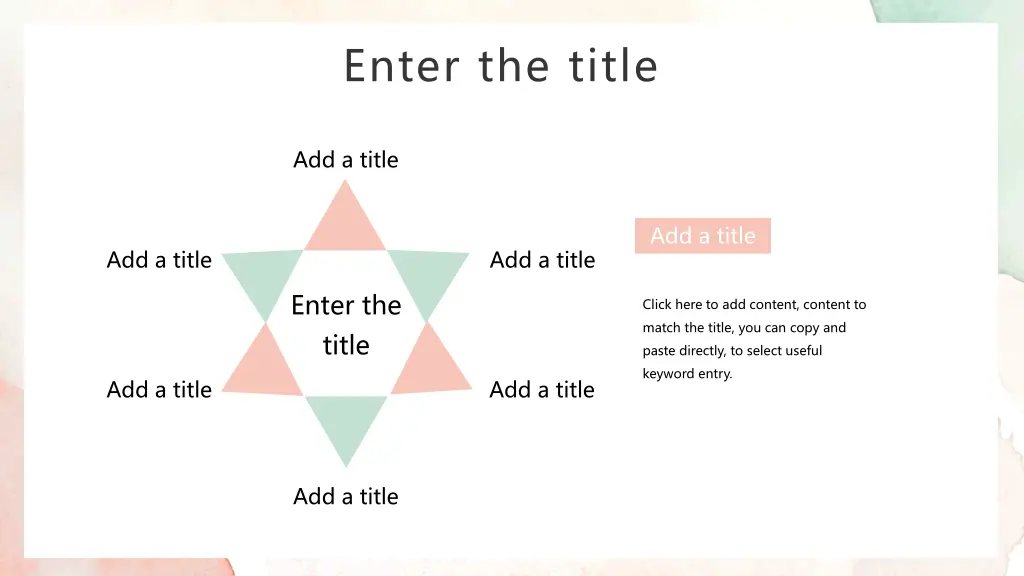 Enter the title

Add a title

Add a title

Add a title

Enter the title

Add a title

Add a title

Add a title

Add a title

Click here to add content, content to match the title, you can copy and paste directly, to select useful keyword entry.